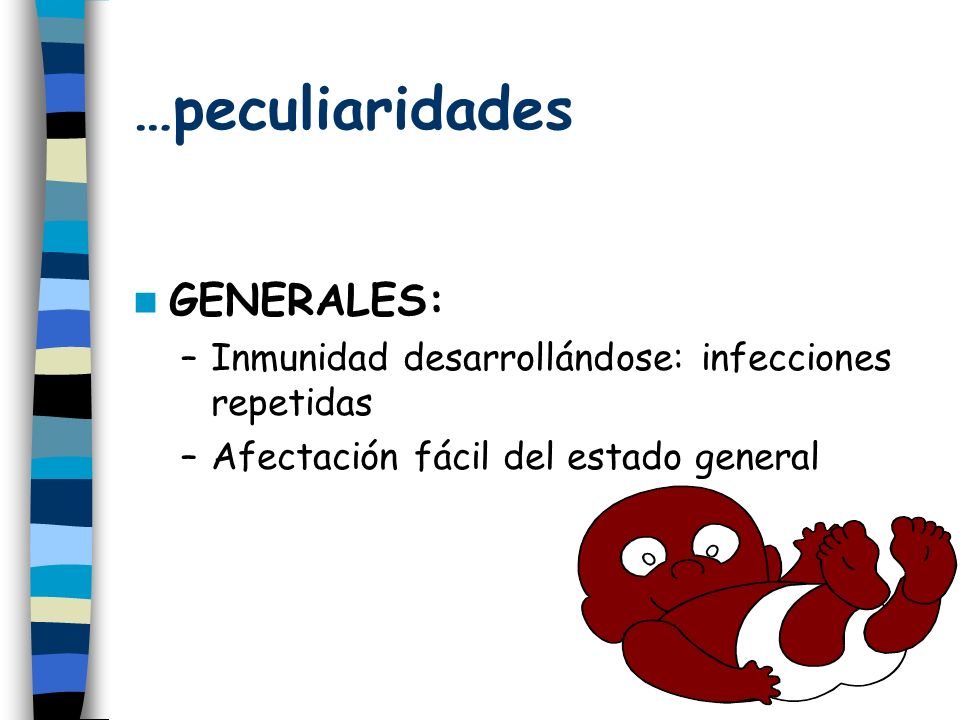 …peculiaridades

GENERALES:

– Inmunidad desarrollándose: infecciones repetidas

– Afectación fácil del estado general